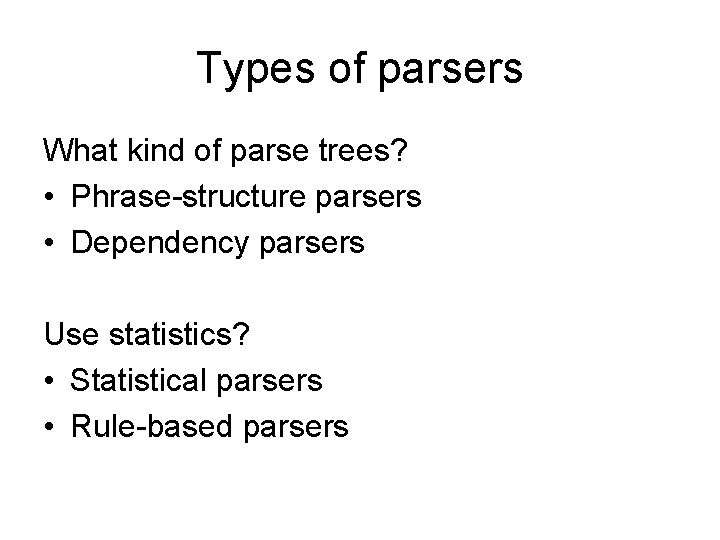 Types of parsers

What kind of parse trees?
• Phrase-structure parsers
• Dependency parsers

Use statistics?
• Statistical parsers
• Rule-based parsers